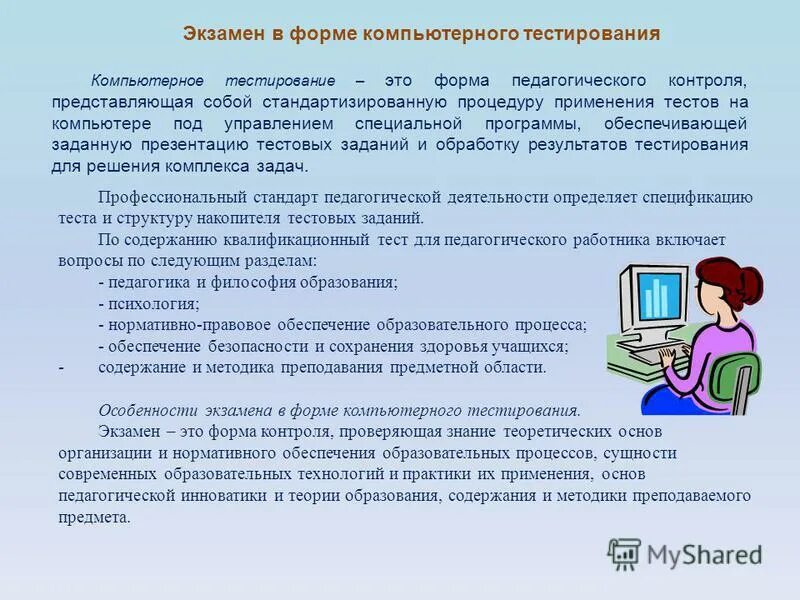 Экзамен в форме компьютерного тестирования

Компьютерное тестирование – это форма педагогического контроля, представляющая собой стандартизированную процедуру применения тестов на компьютере под управлением специальной программы, обеспечивающей заданную презентацию тестовых заданий и обработку результатов тестирования для решения комплекса задач.

Профессиональный стандарт педагогической деятельности определяет спецификацию теста и структуру накопителя тестовых заданий.

По содержанию квалификационный тест для педагогического работника включает вопросы по следующим разделам:
- педагогика и философия образования;
- психология;
- нормативно-правовое обеспечение образовательного процесса;
- обеспечение безопасности и сохранения здоровья учащихся;
- содержание и методика преподавания предметной области.

Особенности экзамена в форме компьютерного тестирования.
Экзамен – это форма контроля, проверяющая знание теоретических основ организации и нормативного обеспечения образовательных процессов, сущности современных образовательных технологий и практики их применения, основ педагогической инноватики и теории образования, содержания и методики преподаваемого предмета.

MyShared